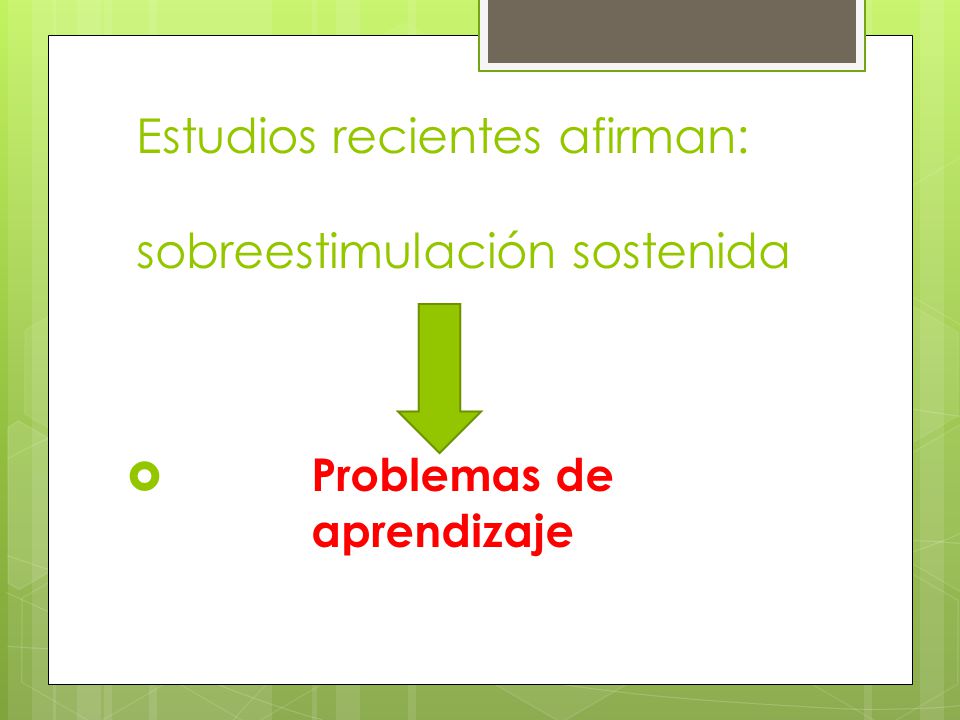 Estudios recientes afirman:

sobreestimulación sostenida

Problemas de aprendizaje